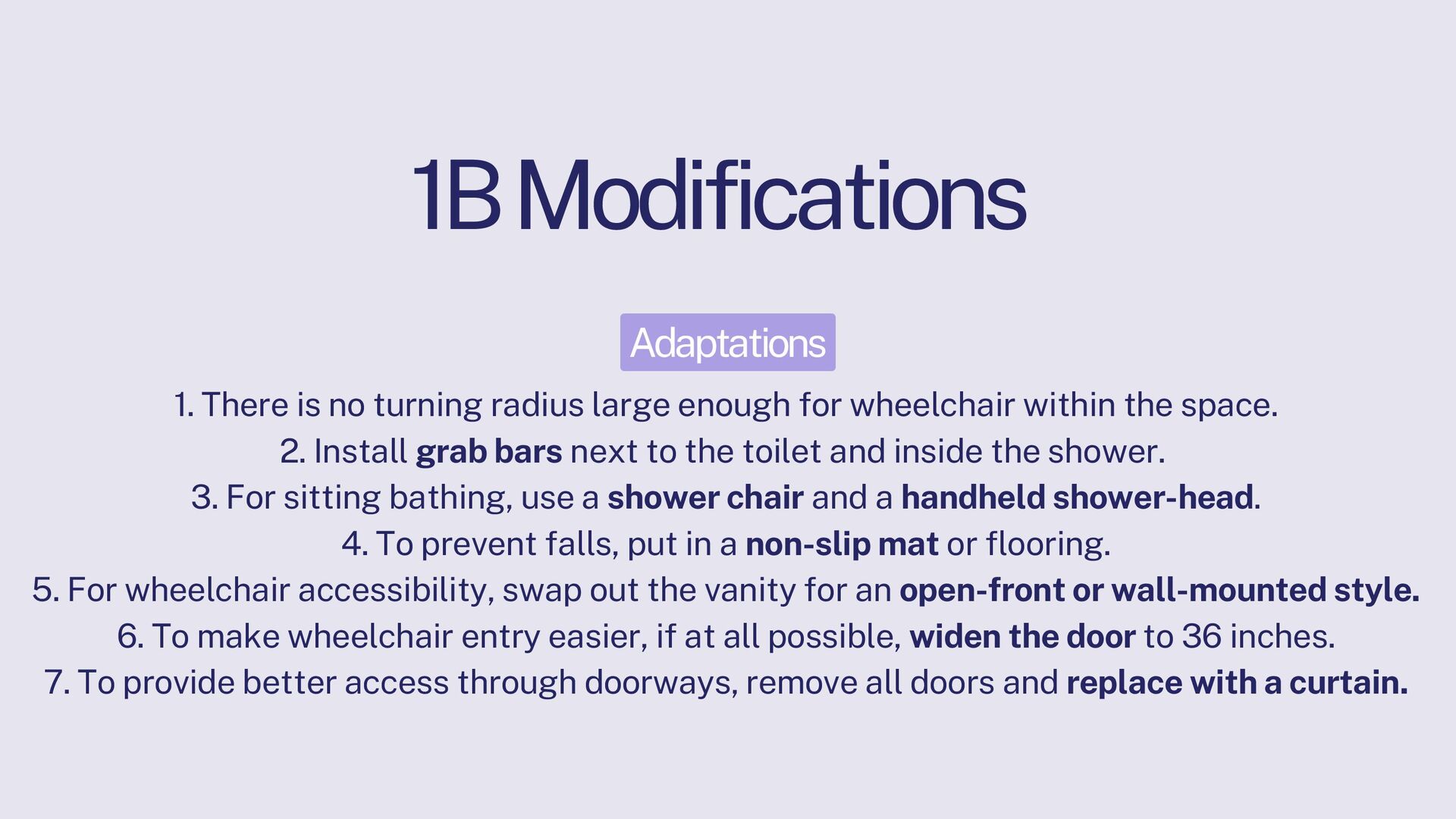 1B Modifications

Adaptations

1. There is no turning radius large enough for wheelchair within the space.
2. Install grab bars next to the toilet and inside the shower.
3. For sitting bathing, use a shower chair and a handheld shower-head.
4. To prevent falls, put in a non-slip mat or flooring.
5. For wheelchair accessibility, swap out the vanity for an open-front or wall-mounted style.
6. To make wheelchair entry easier, if at all possible, widen the door to 36 inches.
7. To provide better access through doorways, remove all doors and replace with a curtain.